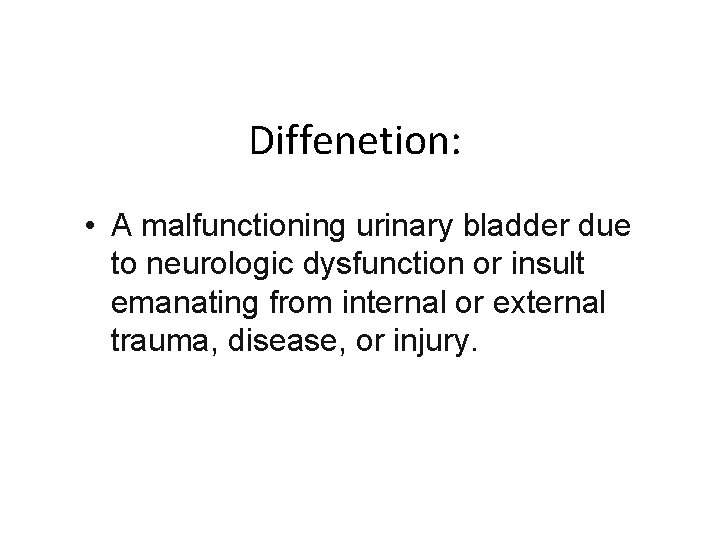 Diffenetion:

• A malfunctioning urinary bladder due to neurologic dysfunction or insult emanating from internal or external trauma, disease, or injury.